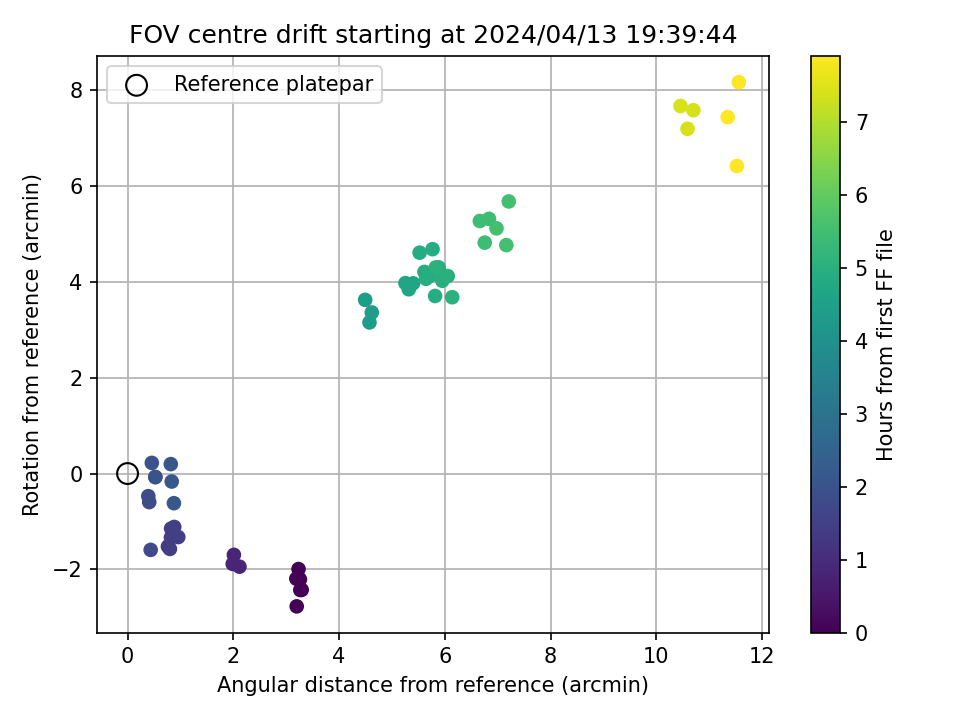 FOV centre drift starting at 2024/04/13 19:39:44

Reference platepar

Rotation from reference (arcmin)

8
6
4
2
0
−2

0
2
4
6
8
10
12

Angular distance from reference (arcmin)

Hours from first FF file

7
6
5
4
3
2
1
0